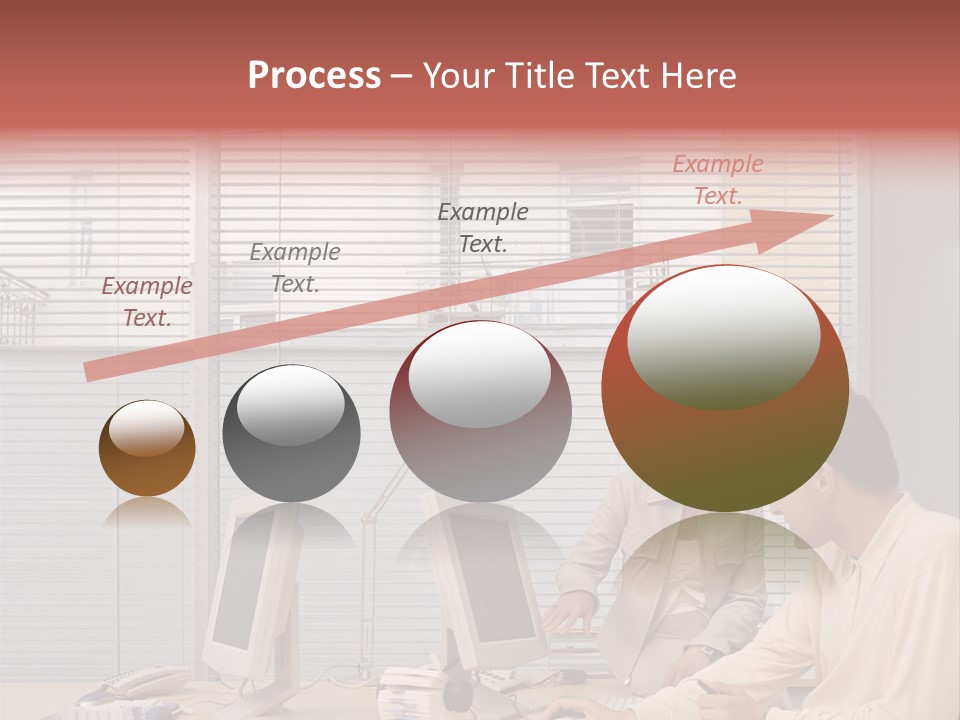 Process – Your Title Text Here

Example Text.

Example Text.

Example Text.

Example Text.